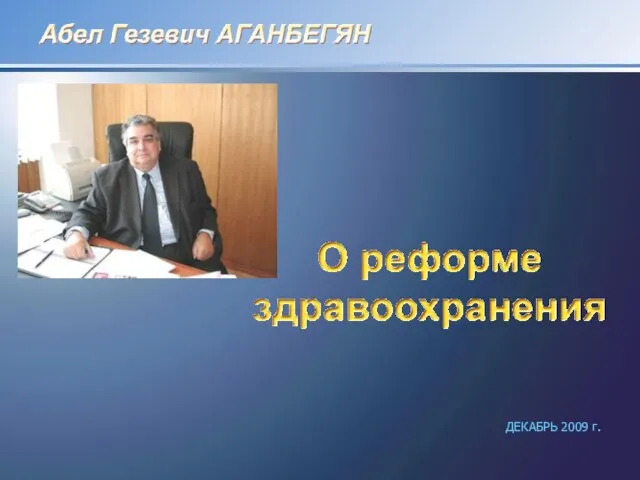 Абел Гезевич АГАНБЕГЯН

О реформе здравоохранения

ДЕКАБРЬ 2009 г.